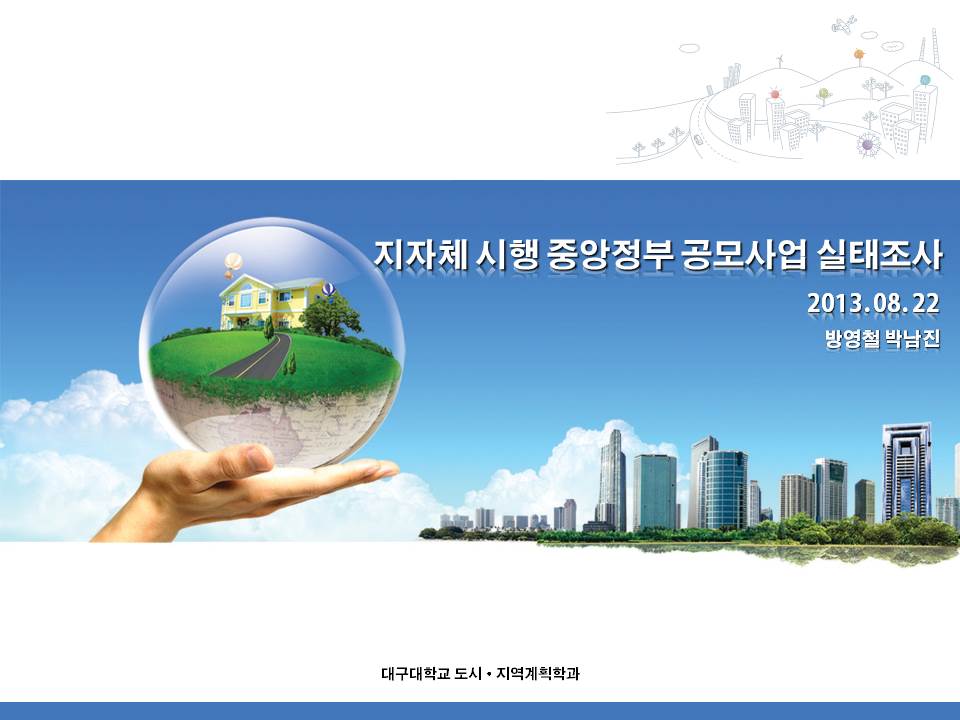 지자체 시행 중앙정부 공모사업 실태조사

2013. 08. 22

방영철 박남진

대구대학교 도시 • 지역계획학과